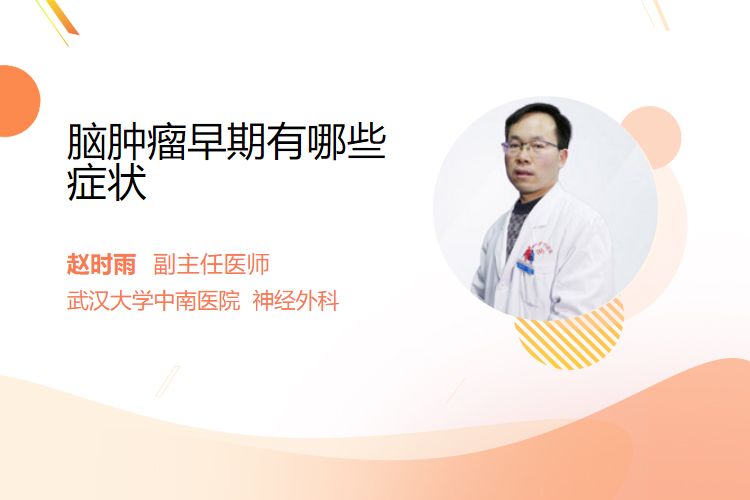 脑肿瘤早期有哪些症状

赵时雨 副主任医师
武汉大学中南医院 神经外科